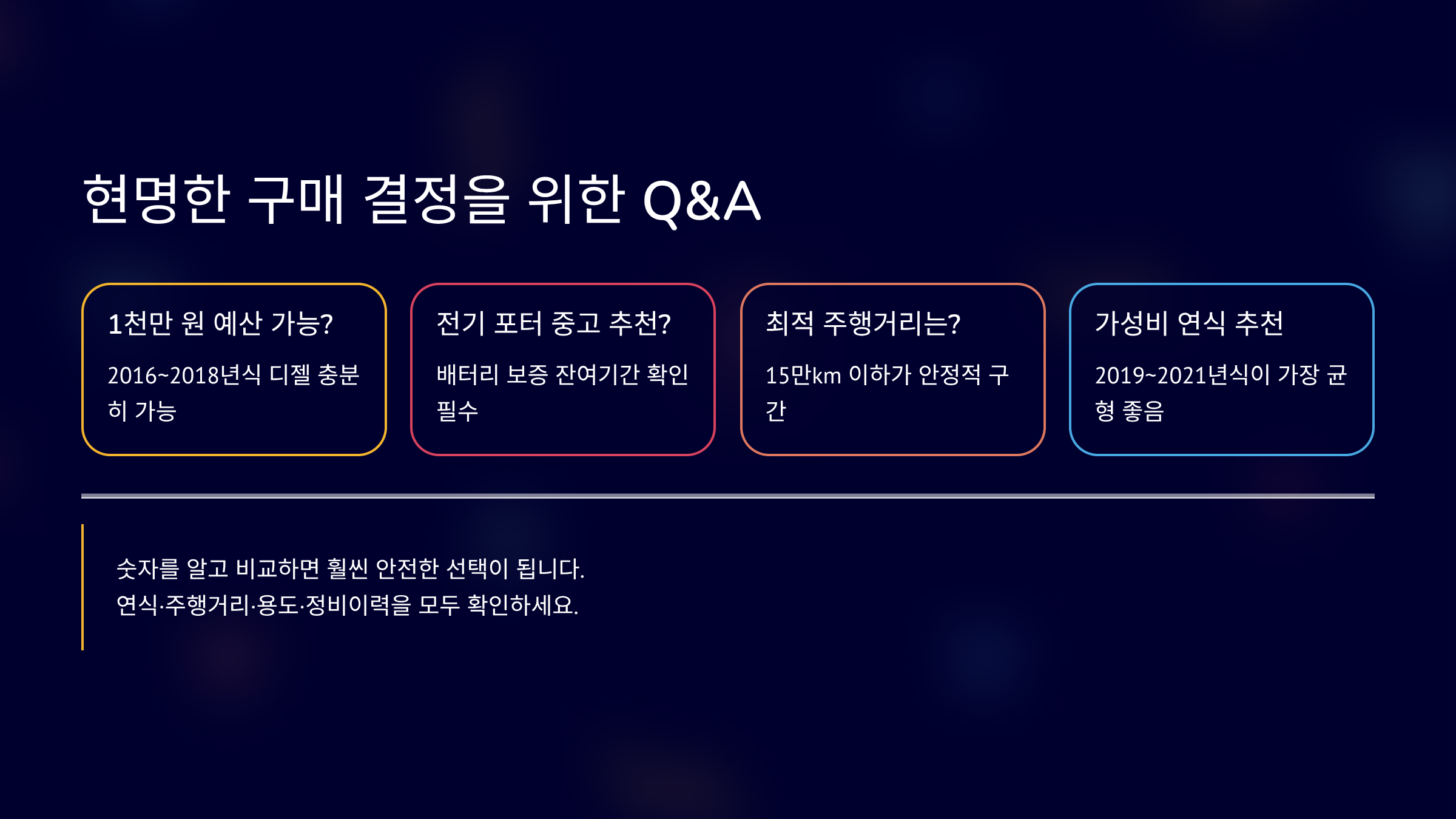 현명한 구매 결정을 위한 Q&A

1천만 원 예산 가능?

2016~2018년식 디젤 충분히 가능

전기 포터 중고 추천?

배터리 보증 잔여기간 확인 필수

최적 주행거리는?

15만km 이하가 안정적 구간

가성비 연식 추천

2019~2021년식이 가장 균형 좋음

숫자를 알고 비교하면 훨씬 안전한 선택이 됩니다.
연식·주행거리·용도·정비이력을 모두 확인하세요.